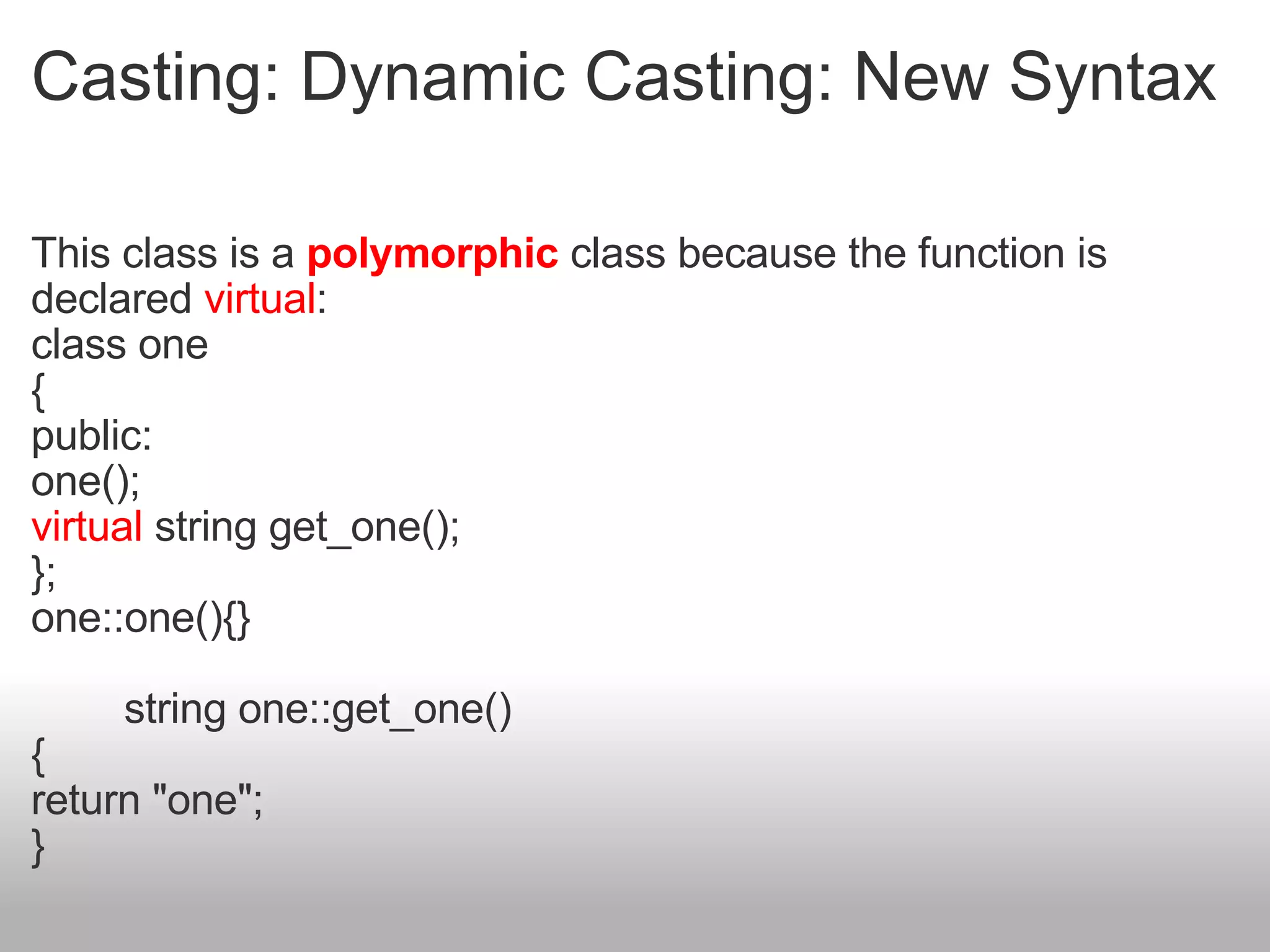 Casting: Dynamic Casting: New Syntax

This class is a polymorphic class because the function is declared virtual:
class one
{
public:
one();
virtual string get_one();
};
one::one(){}

string one::get_one()
{
return "one";
}